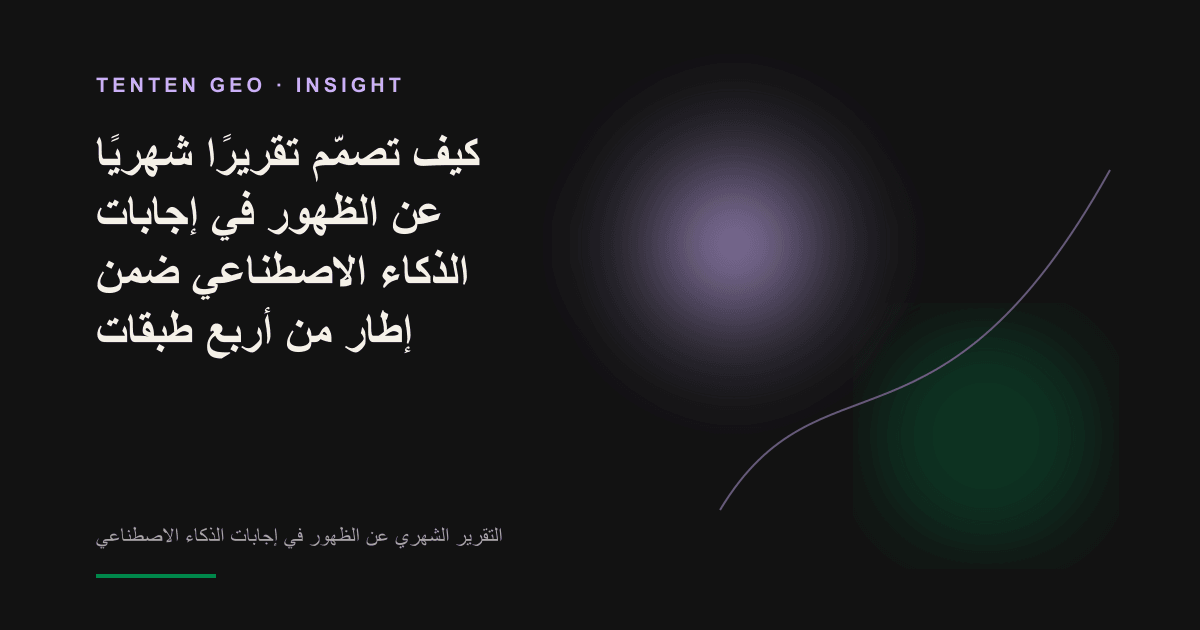 TENTEN GEO · INSIGHT

كيف تصمّم تقريرًا شهريًا عن الظهور في إجابات الذكاء الاصطناعي ضمن إطار من أربع طبقات

التقرير الشهري عن الظهور في إجابات الذكاء الاصطناعي